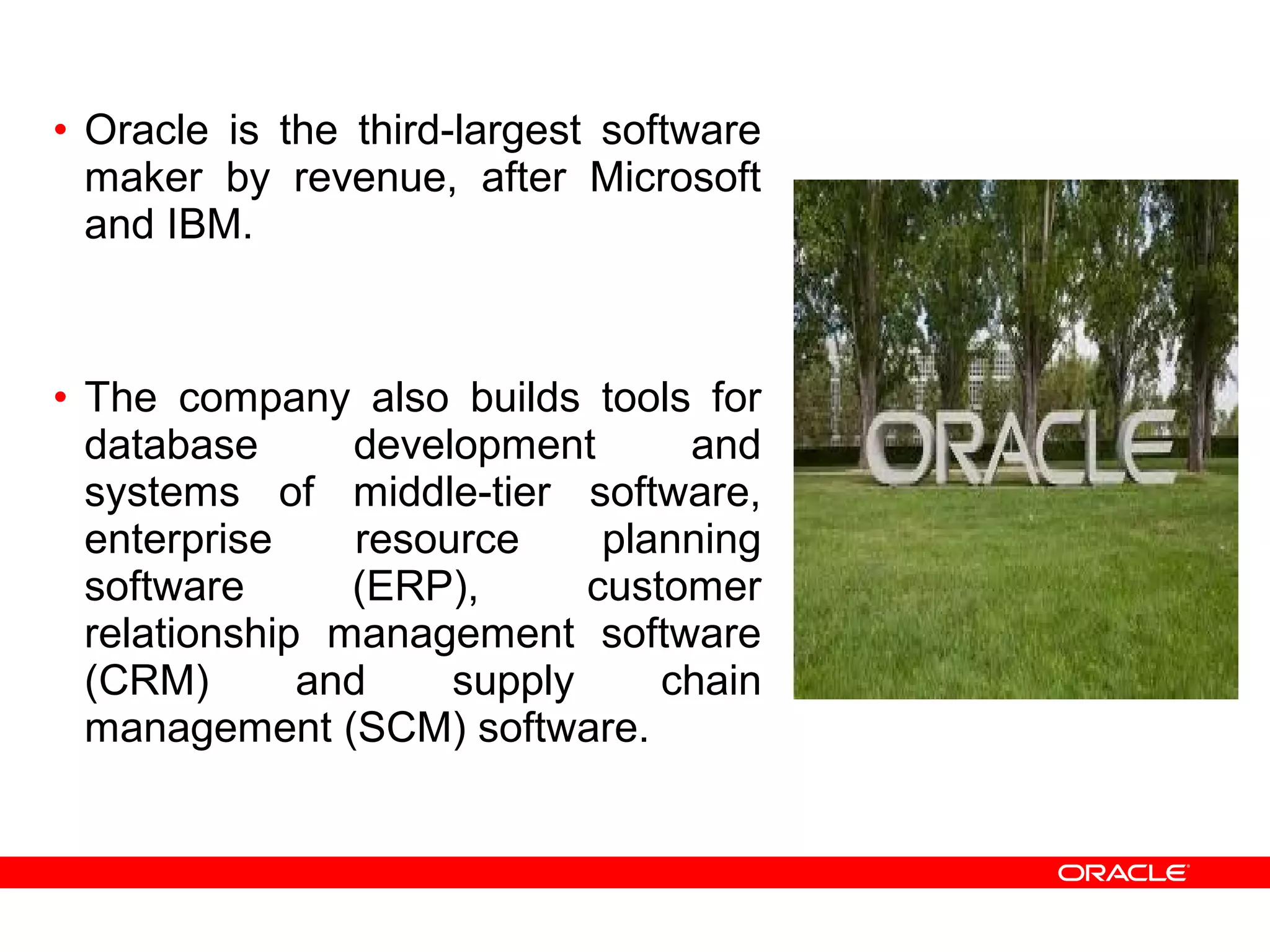 • Oracle is the third-largest software maker by revenue, after Microsoft and IBM.

• The company also builds tools for database development and systems of middle-tier software, enterprise resource planning software (ERP), customer relationship management software (CRM) and supply chain management (SCM) software.

ORACLE

ORACLE